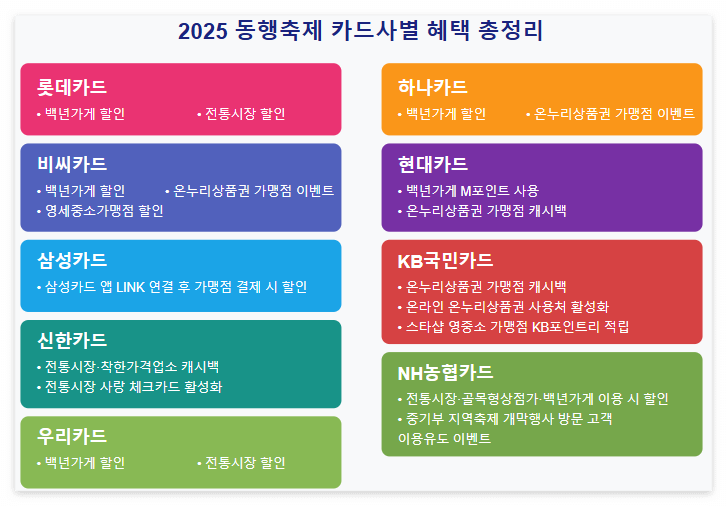 2025 동행축제 카드사별 혜택 총정리

롯데카드
• 백년가게 할인 • 전통시장 할인

비씨카드
• 백년가게 할인 • 온누리상품권 가맹점 이벤트
• 영세중소가맹점 할인

삼성카드
• 삼성카드 앱 LINK 연결 후 가맹점 결제 시 할인

신한카드
• 전통시장·착한가격업소 캐시백
• 전통시장 사랑 체크카드 활성화

우리카드
• 백년가게 할인 • 전통시장 할인

하나카드
• 백년가게 할인 • 온누리상품권 가맹점 이벤트

현대카드
• 백년가게 M포인트 사용
• 온누리상품권 가맹점 캐시백

KB국민카드
• 온누리상품권 가맹점 캐시백
• 온라인 온누리상품권 사용처 활성화
• 스타샵 영중소 가맹점 KB포인트리 적립

NH농협카드
• 전통시장·골목형상점가·백년가게 이용 시 할인
• 중기부 지역축제 개막행사 방문 고객 이용유도 이벤트